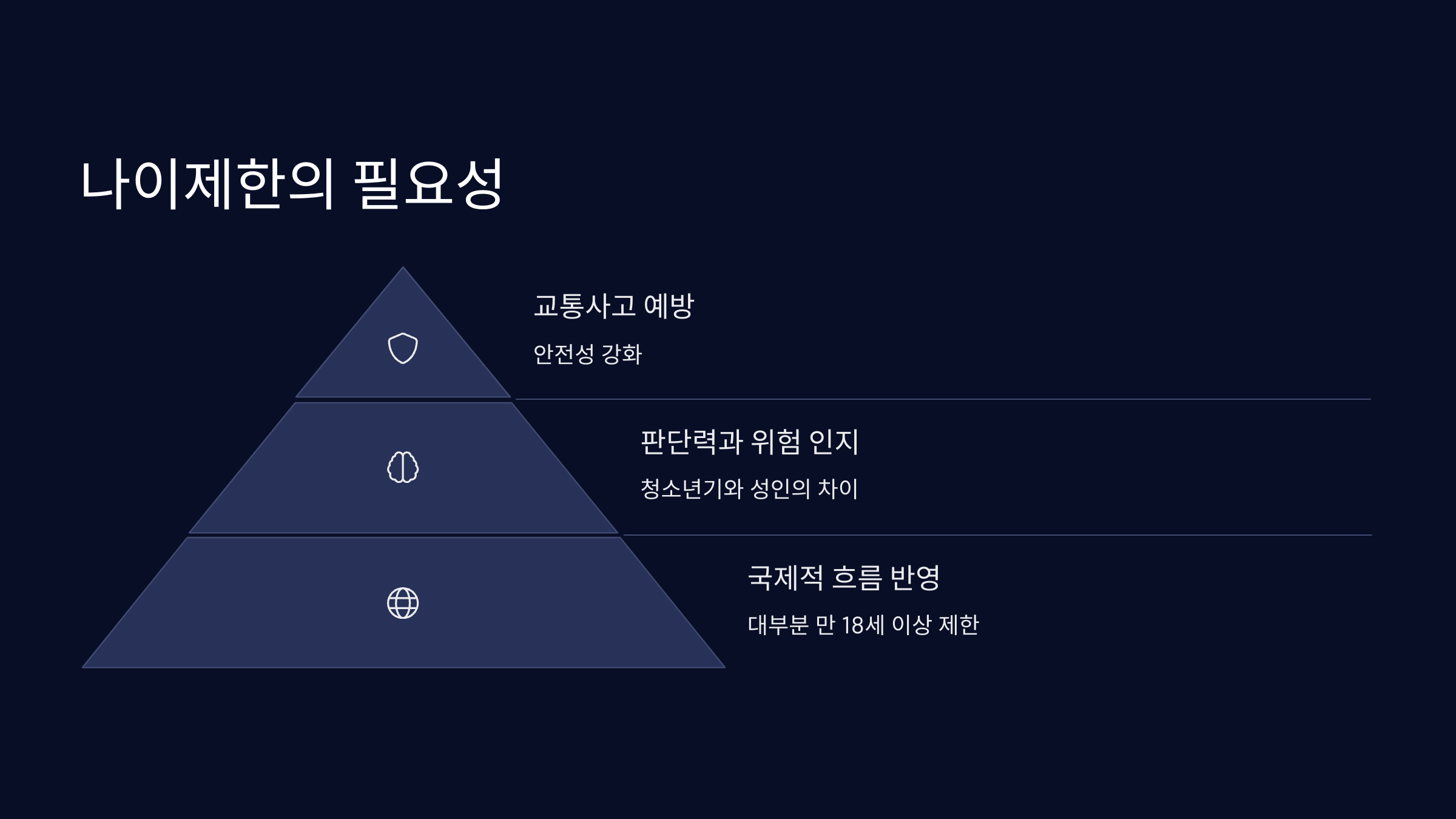 나이제한의 필요성

교통사고 예방

안전성 강화

판단력과 위험 인지

청소년기와 성인의 차이

국제적 흐름 반영

대부분 만 18세 이상 제한